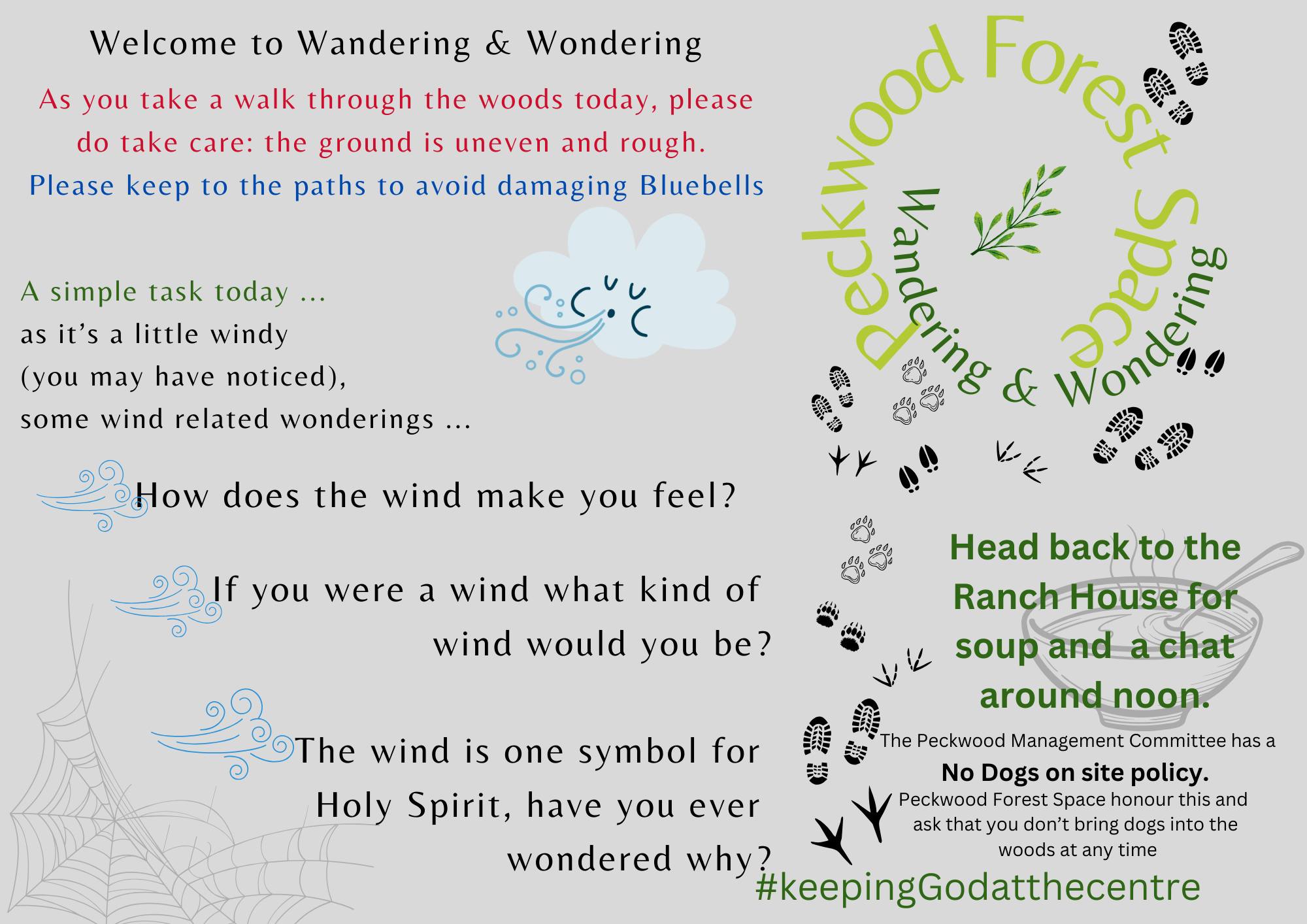 Welcome to Wandering & Wondering

As you take a walk through the woods today, please do take care: the ground is uneven and rough.

Please keep to the paths to avoid damaging Bluebells

A simple task today ...
as it's a little windy
(you may have noticed),
some wind related wonderings ...

How does the wind make you feel?

If you were a wind what kind of wind would you be?

The wind is one symbol for Holy Spirit, have you ever wondered why?

Peckwood Forest Space

Wandering & Wondering

Head back to the Ranch House for soup and a chat around noon.

The Peckwood Management Committee has a
No Dogs on site policy.
Peckwood Forest Space honour this and ask that you don't bring dogs into the woods at any time

#keepingGodatthecentre